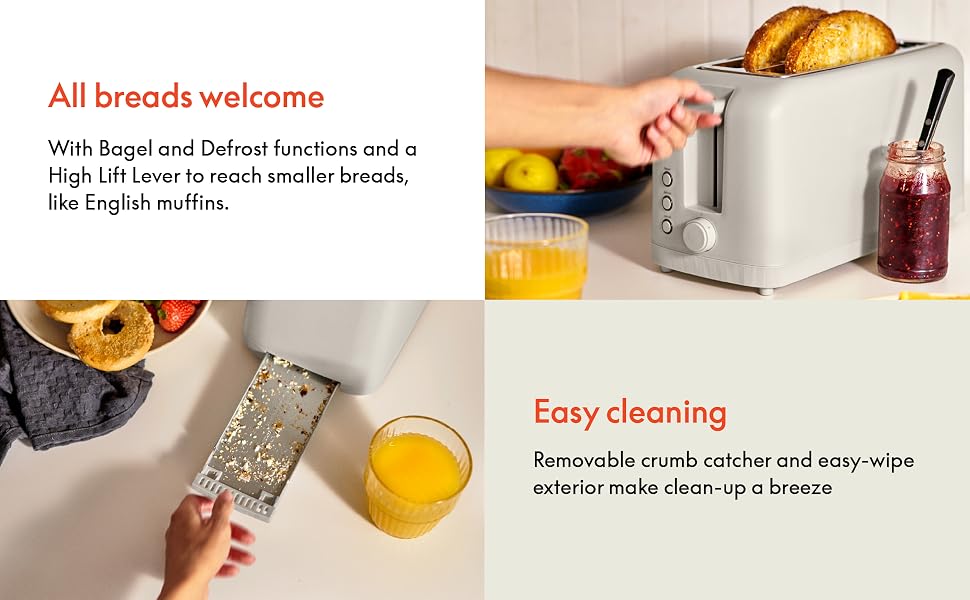 All breads welcome

With Bagel and Defrost functions and a High Lift Lever to reach smaller breads, like English muffins.

Easy cleaning

Removable crumb catcher and easy-wipe exterior make clean-up a breeze